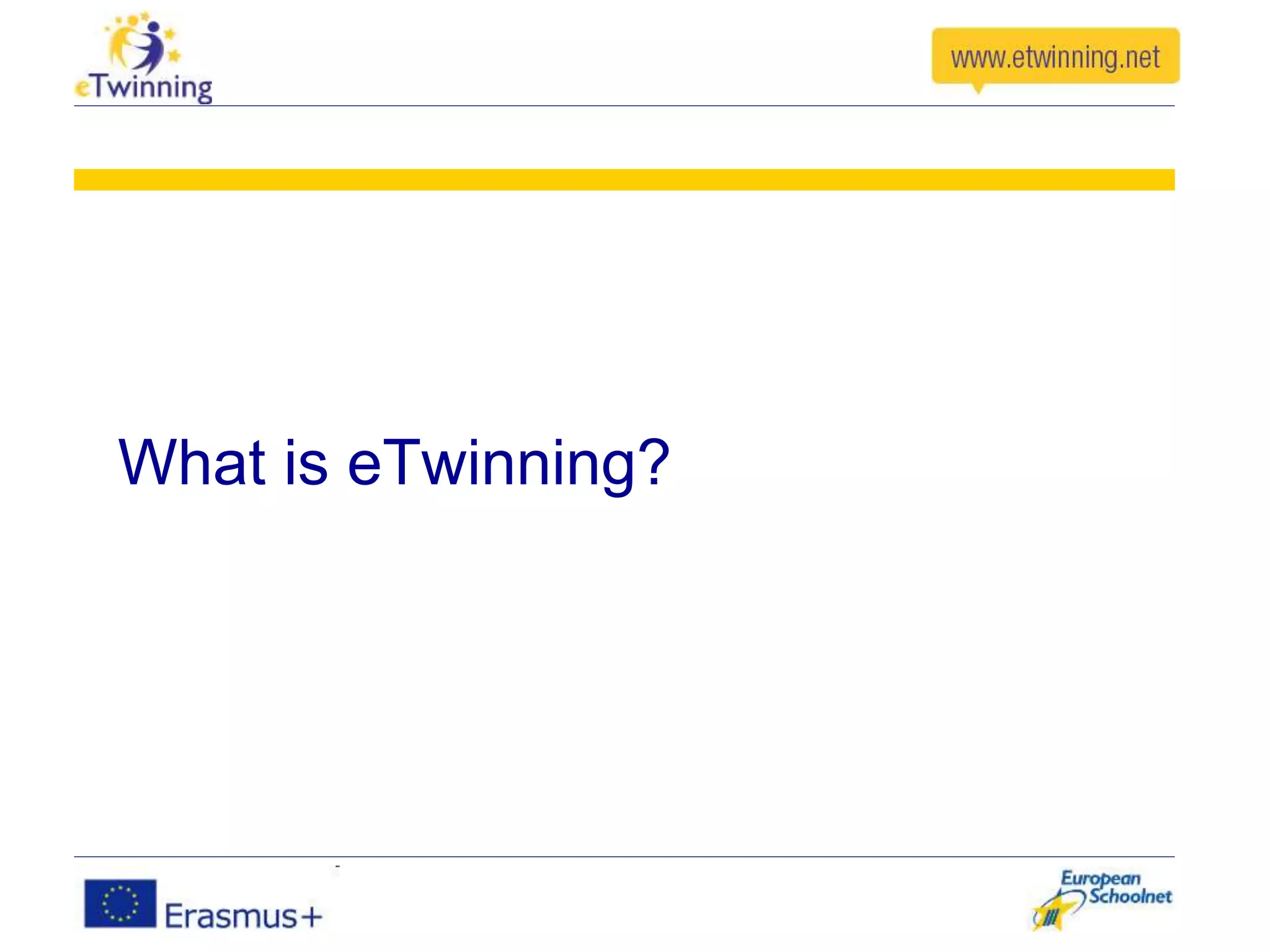 eTwinning

www.etwinning.net

What is eTwinning?

Erasmus+

European Schoolnet